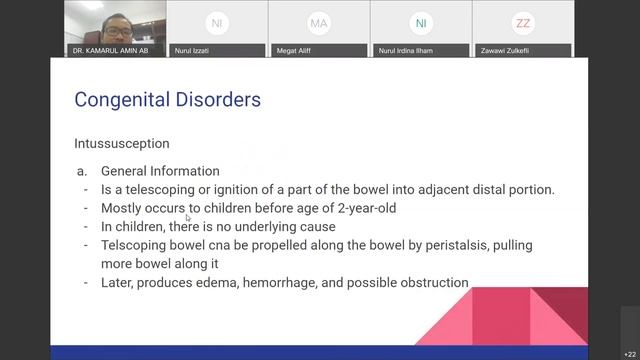 DR. KAMARUL AMIN AB

NI
Nurul Izzati

MA
Megat Aliff

NI
Nurul Irdina Ilham

ZZ
Zawawi Zulkefli

Congenital Disorders

Intussusception

a. General Information
- Is a telescoping or ignition of a part of the bowel into adjacent distal portion.
- Mostly occurs to children before age of 2-year-old
- In children, there is no underlying cause
- Telscoping bowel cna be propelled along the bowel by peristalsis, pulling more bowel along it
- Later, produces edema, hemorrhage, and possible obstruction

+22